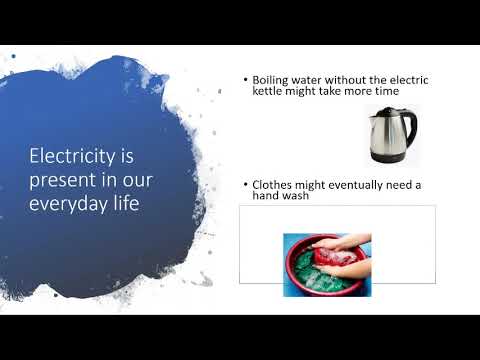 Electricity is present in our everyday life

• Boiling water without the electric kettle might take more time

• Clothes might eventually need a hand wash